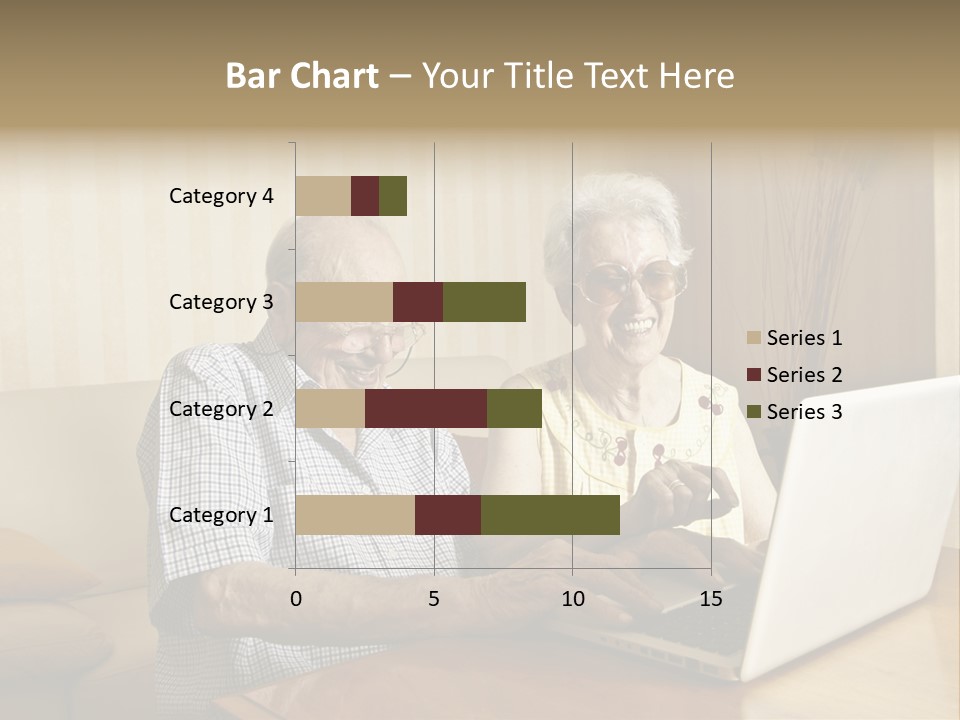 Bar Chart – Your Title Text Here

Category 4
Category 3
Category 2
Category 1

0
5
10
15

Series 1
Series 2
Series 3